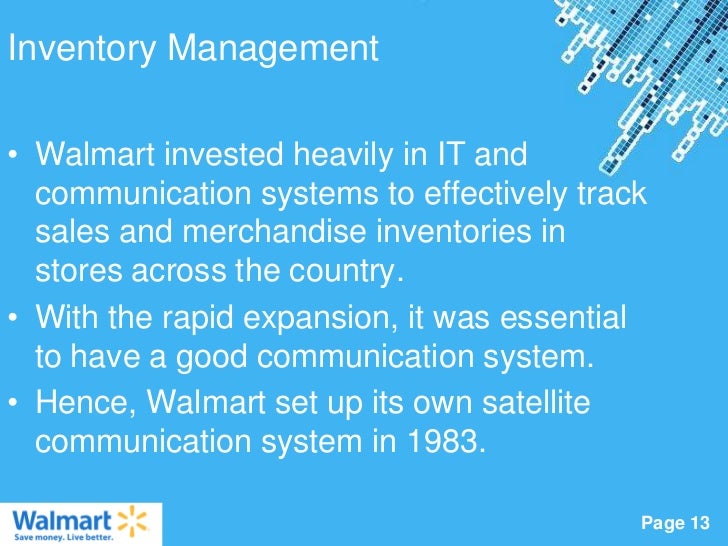 Inventory Management

• Walmart invested heavily in IT and communication systems to effectively track sales and merchandise inventories in stores across the country.
• With the rapid expansion, it was essential to have a good communication system.
• Hence, Walmart set up its own satellite communication system in 1983.

Walmart
Save money. Live better.

Page 13